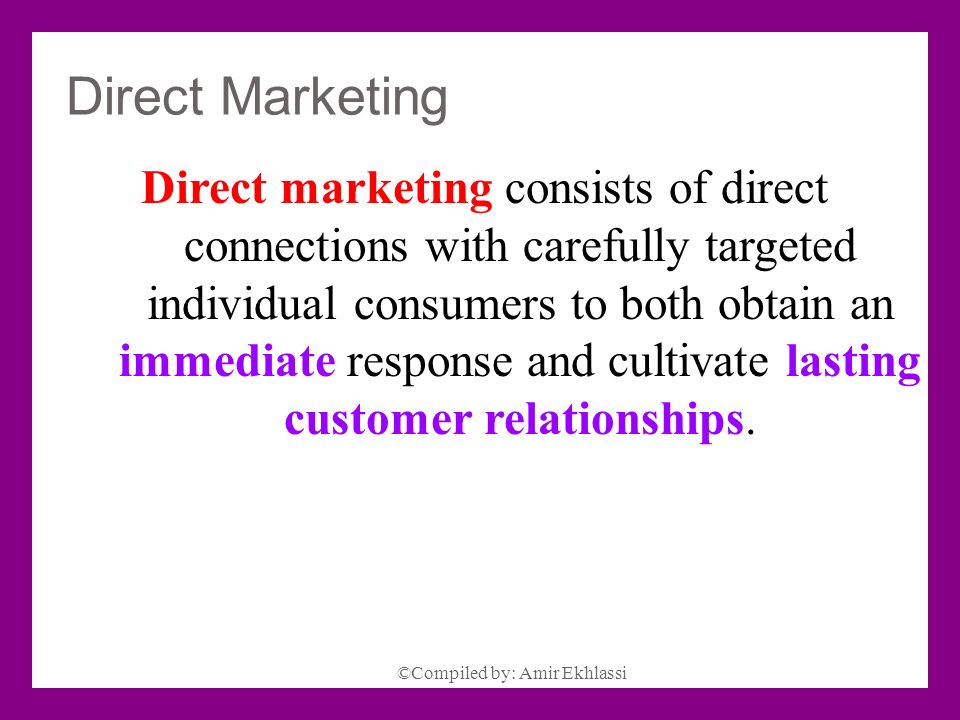 Direct Marketing

Direct marketing consists of direct connections with carefully targeted individual consumers to both obtain an immediate response and cultivate lasting customer relationships.

©Compiled by: Amir Ekhlassi